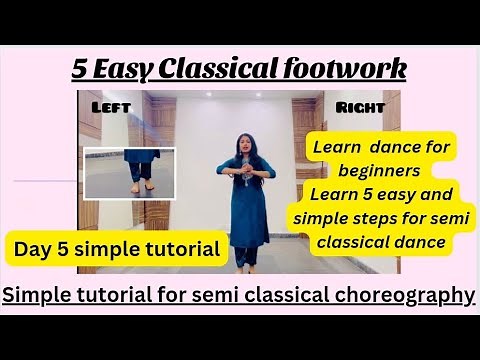 5 Easy Classical footwork

LEFT

RIGHT

Learn dance for beginners
Learn 5 easy and simple steps for semi classical dance

Day 5 simple tutorial

Simple tutorial for semi classical choreography